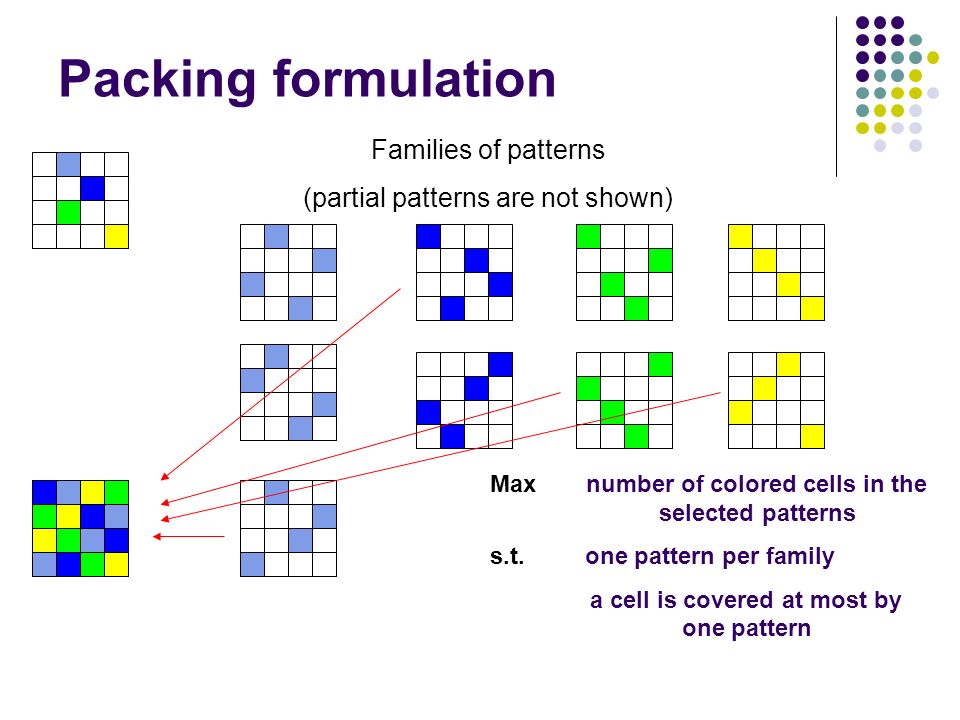 Packing formulation

Families of patterns

(partial patterns are not shown)

Max number of colored cells in the selected patterns

s.t. one pattern per family

a cell is covered at most by one pattern